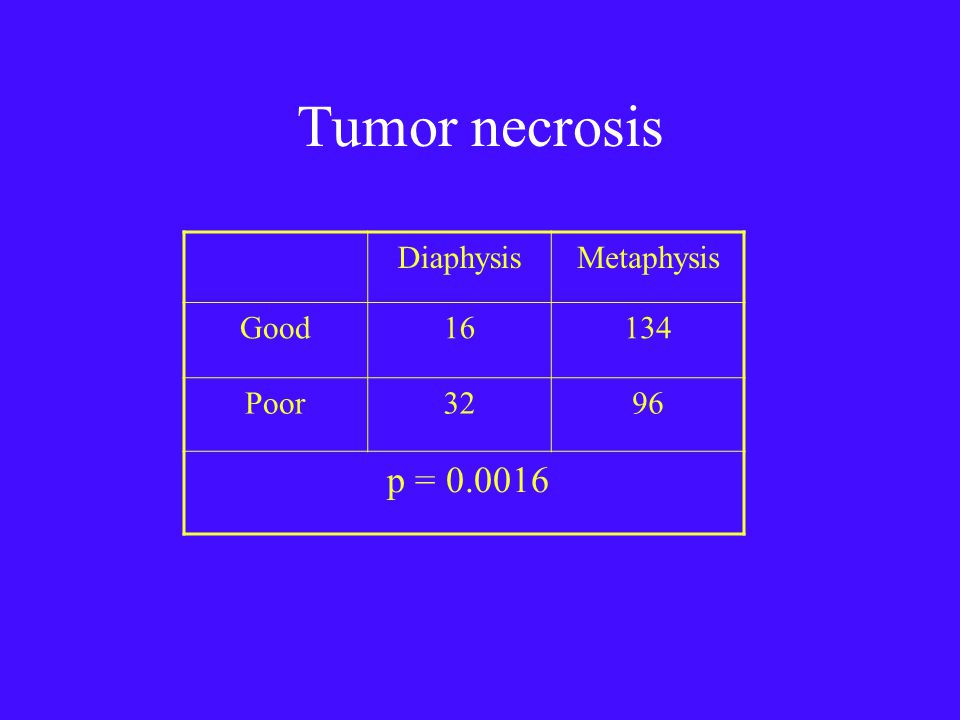 Tumor necrosis

| | Diaphysis | Metaphysis |
|---|---|---|
| Good | 16 | 134 |
| Poor | 32 | 96 |
| p = 0.0016 | | |